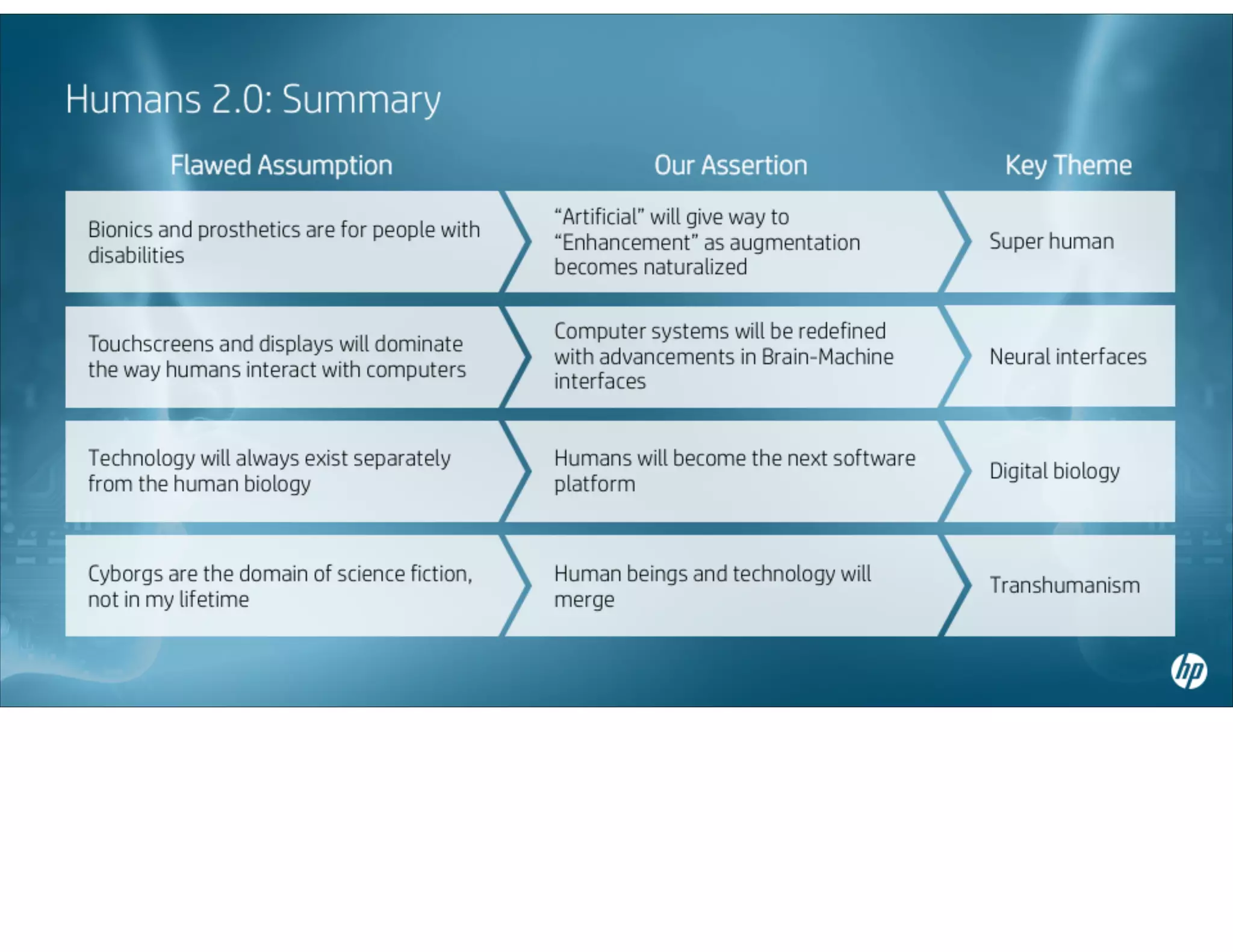 Humans 2.0: Summary

| Flawed Assumption | Our Assertion | Key Theme |
|---|---|---|
| Bionics and prosthetics are for people with disabilities | “Artificial” will give way to “Enhancement” as augmentation becomes naturalized | Super human |
| Touchscreens and displays will dominate the way humans interact with computers | Computer systems will be redefined with advancements in Brain-Machine interfaces | Neural interfaces |
| Technology will always exist separately from the human biology | Humans will become the next software platform | Digital biology |
| Cyborgs are the domain of science fiction, not in my lifetime | Human beings and technology will merge | Transhumanism |

hp